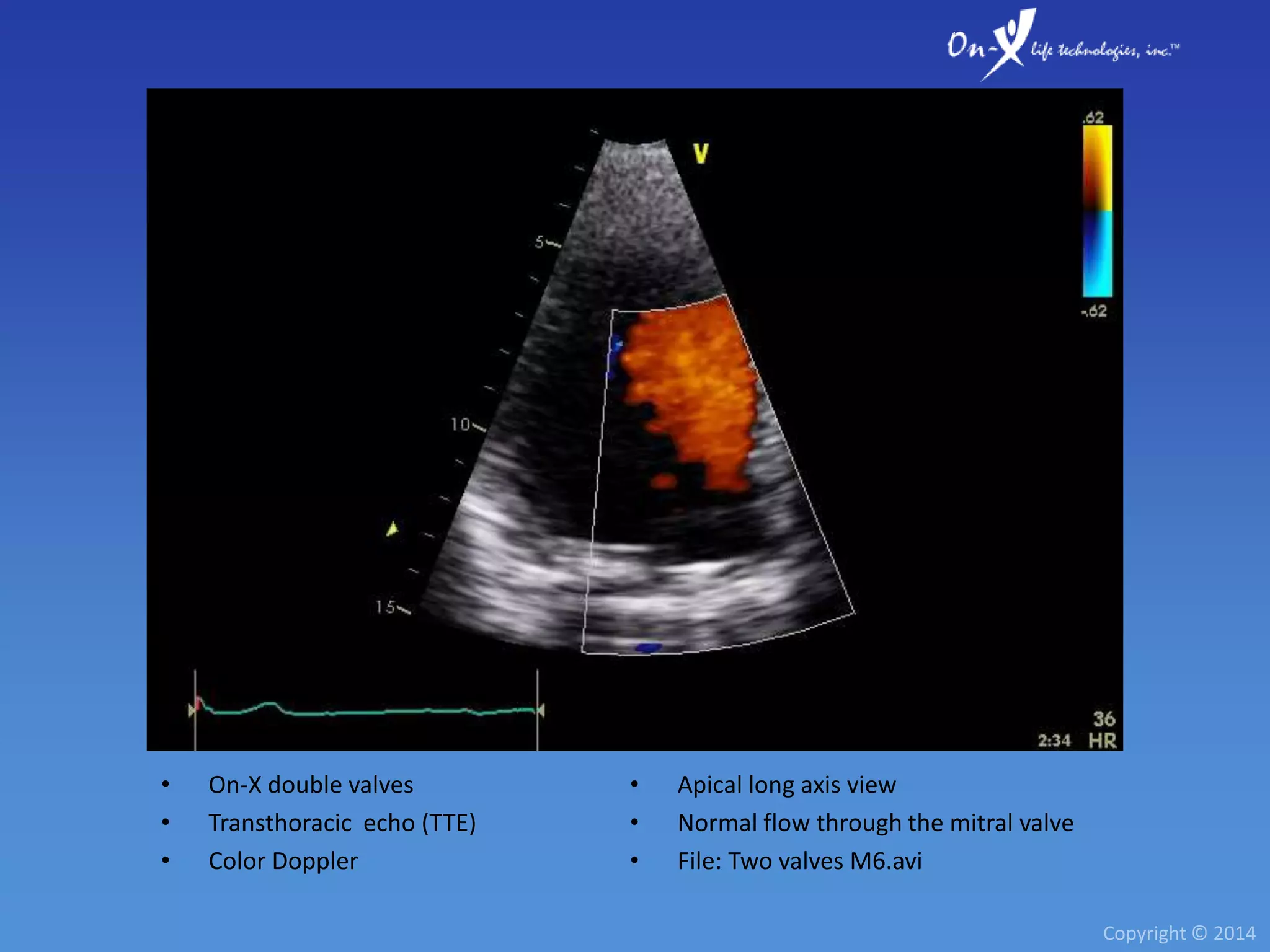 On-X life technologies, inc.™

V

.62

-.62

5

10

15

36
2:34 HR

• On-X double valves
• Transthoracic echo (TTE)
• Color Doppler

• Apical long axis view
• Normal flow through the mitral valve
• File: Two valves M6.avi

Copyright © 2014